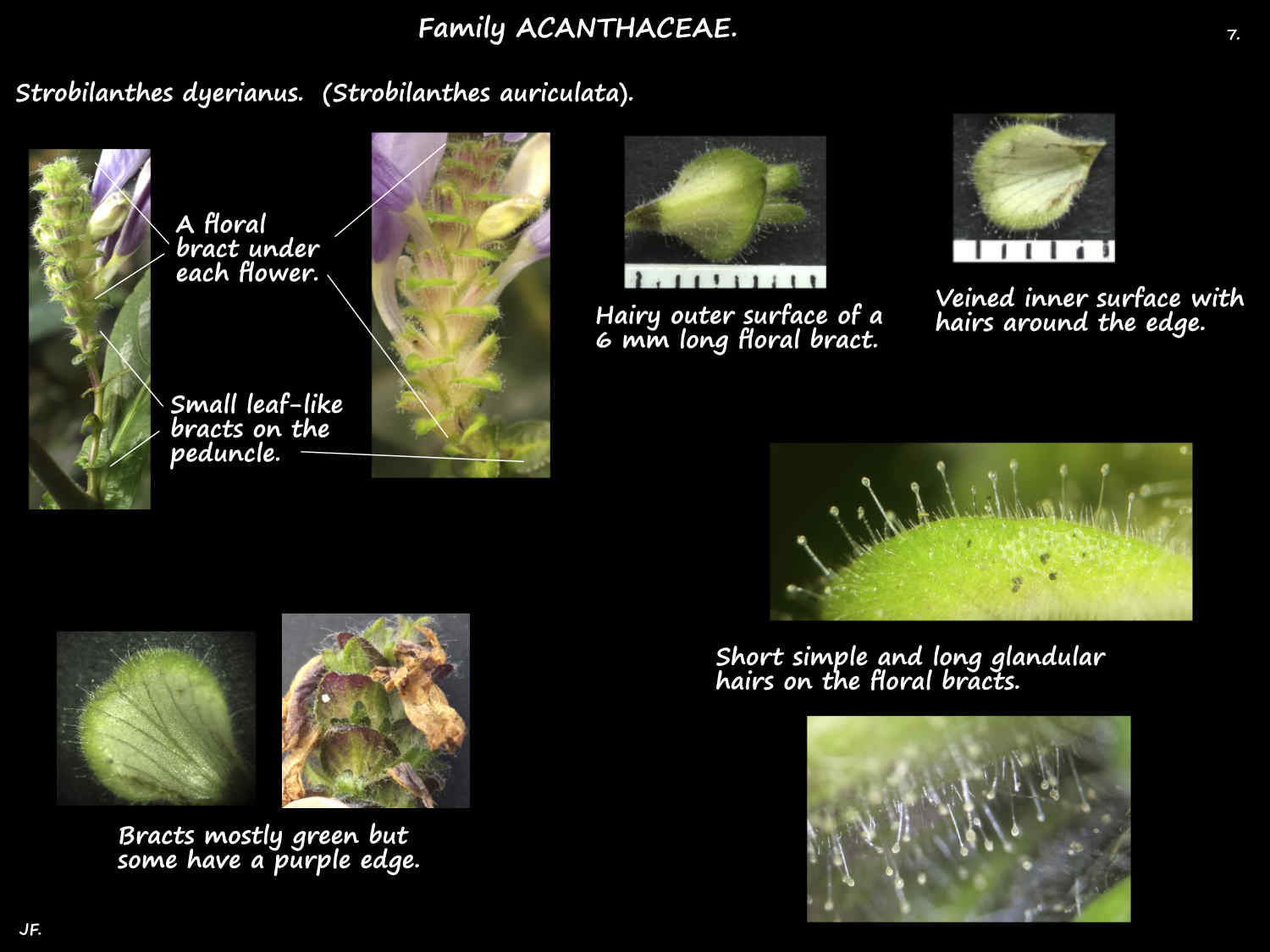 Family ACANTHACEAE.

7.

Strobilanthes dyerianus. (Strobilanthes auriculata).

A floral bract under each flower.

Small leaf-like bracts on the peduncle.

Hairy outer surface of a 6 mm long floral bract.

Veined inner surface with hairs around the edge.

Short simple and long glandular hairs on the floral bracts.

Bracts mostly green but some have a purple edge.

JF.